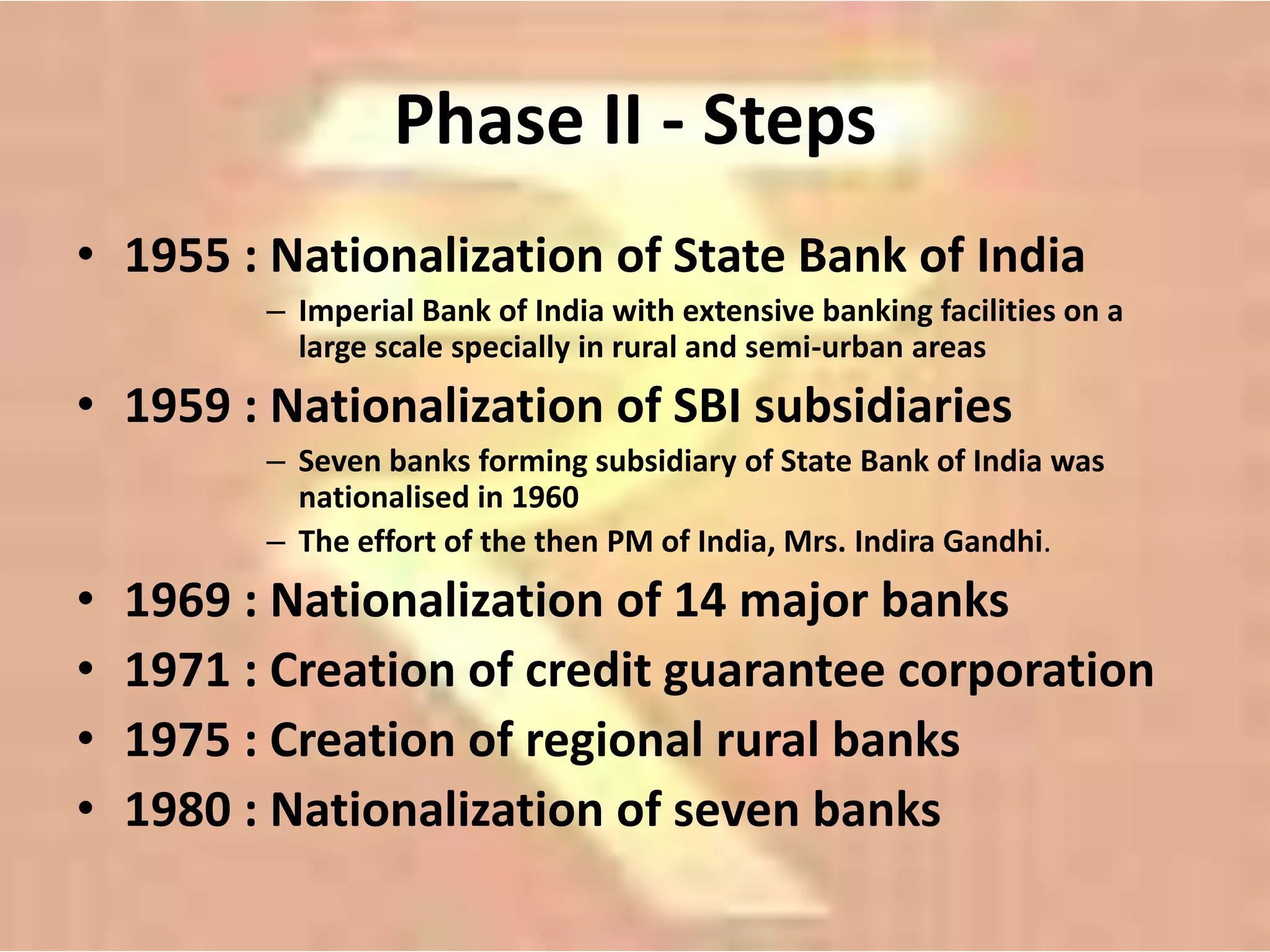 Phase II - Steps

• 1955 : Nationalization of State Bank of India
– Imperial Bank of India with extensive banking facilities on a large scale specially in rural and semi-urban areas

• 1959 : Nationalization of SBI subsidiaries
– Seven banks forming subsidiary of State Bank of India was nationalised in 1960
– The effort of the then PM of India, Mrs. Indira Gandhi.

• 1969 : Nationalization of 14 major banks
• 1971 : Creation of credit guarantee corporation
• 1975 : Creation of regional rural banks
• 1980 : Nationalization of seven banks